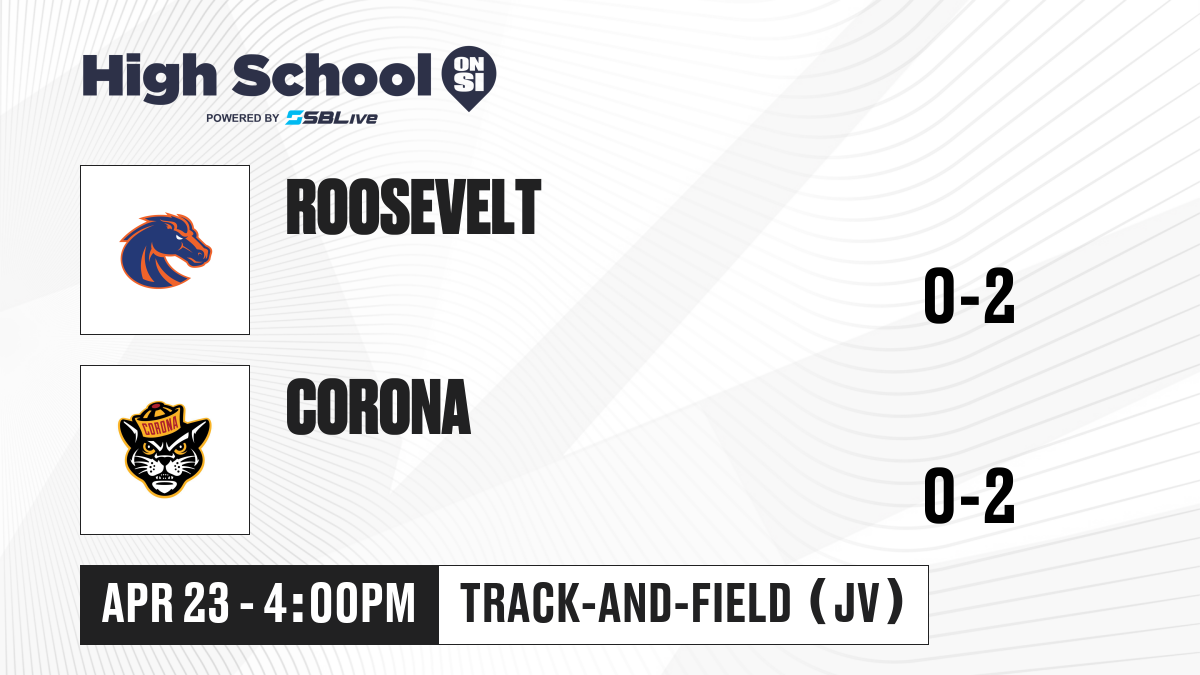 High School ON SI
POWERED BY SBLive

ROOSEVELT
0-2

CORONA
CORONA
0-2

APR 23 - 4:00PM
TRACK-AND-FIELD (JV)